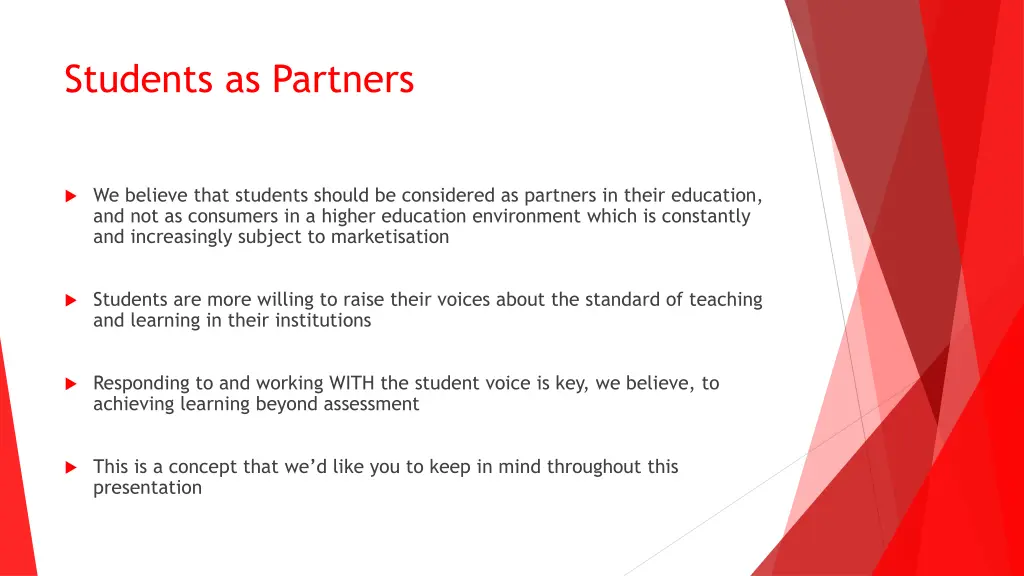 Students as Partners

We believe that students should be considered as partners in their education, and not as consumers in a higher education environment which is constantly and increasingly subject to marketisation

Students are more willing to raise their voices about the standard of teaching and learning in their institutions

Responding to and working WITH the student voice is key, we believe, to achieving learning beyond assessment

This is a concept that we'd like you to keep in mind throughout this presentation